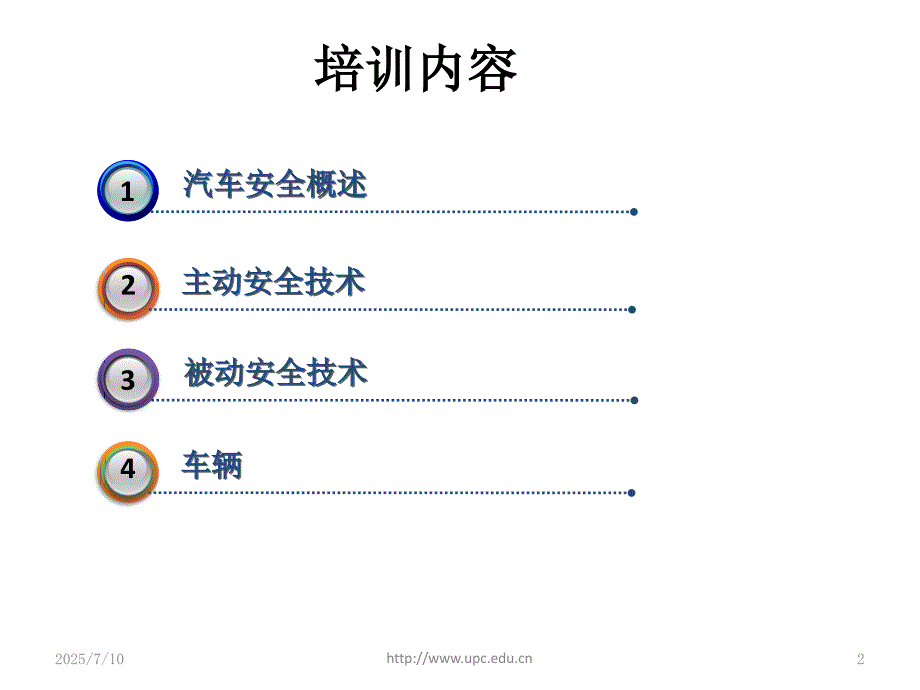 培训内容

1 汽车安全概述

2 主动安全技术

3 被动安全技术

4 车辆

2025/7/10

http://www.upc.edu.cn

2